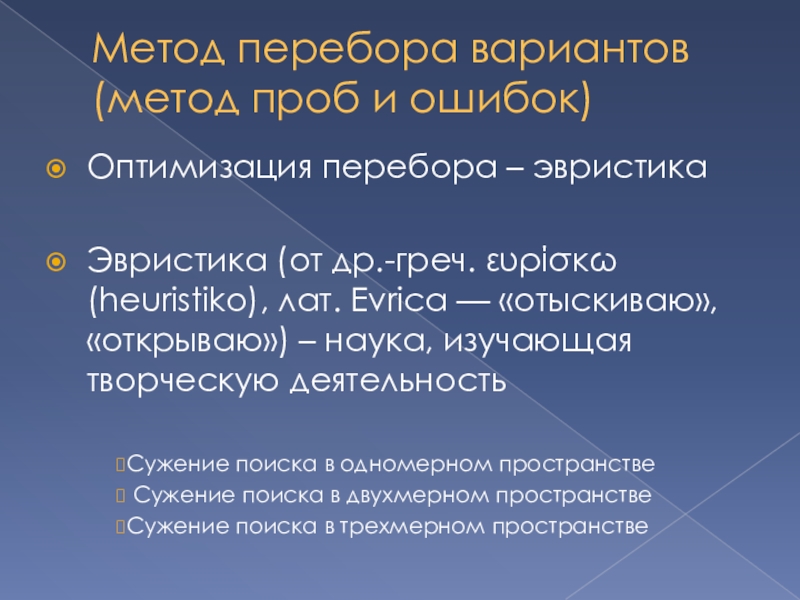 Метод перебора вариантов (метод проб и ошибок)

Оптимизация перебора – эвристика

Эвристика (от др.-греч. ευρίσκω (heuristiko), лат. Evrica — «отыскиваю», «открываю») – наука, изучающая творческую деятельность

Сужение поиска в одномерном пространстве
Сужение поиска в двухмерном пространстве
Сужение поиска в трехмерном пространстве